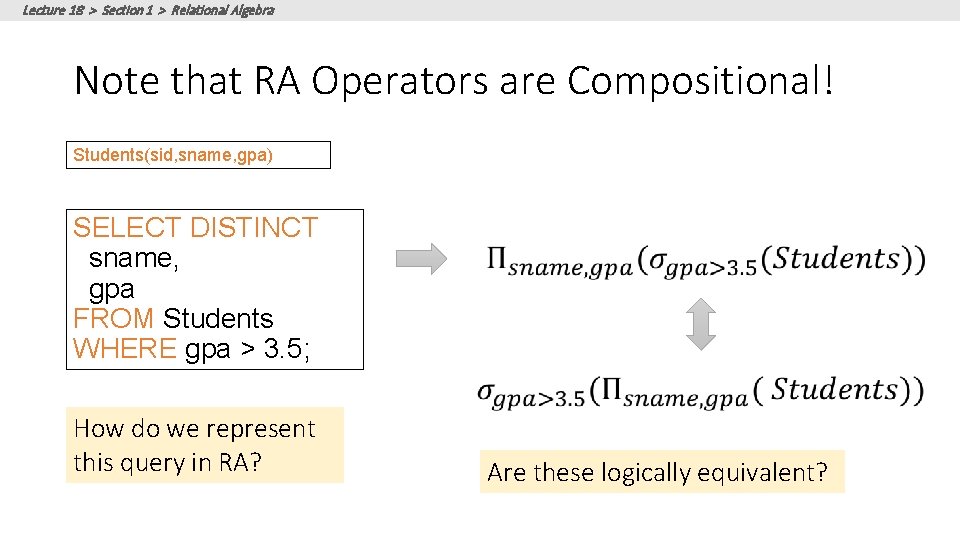 Lecture 18 > Section 1 > Relational Algebra

Note that RA Operators are Compositional!

Students(sid,sname,gpa)

SELECT DISTINCT
sname,
gpa
FROM Students
WHERE gpa > 3.5;

$\Pi_{sname,gpa}(\sigma_{gpa>3.5}(Students))$

$\sigma_{gpa>3.5}(\Pi_{sname,gpa}(Students))$

How do we represent this query in RA?

Are these logically equivalent?